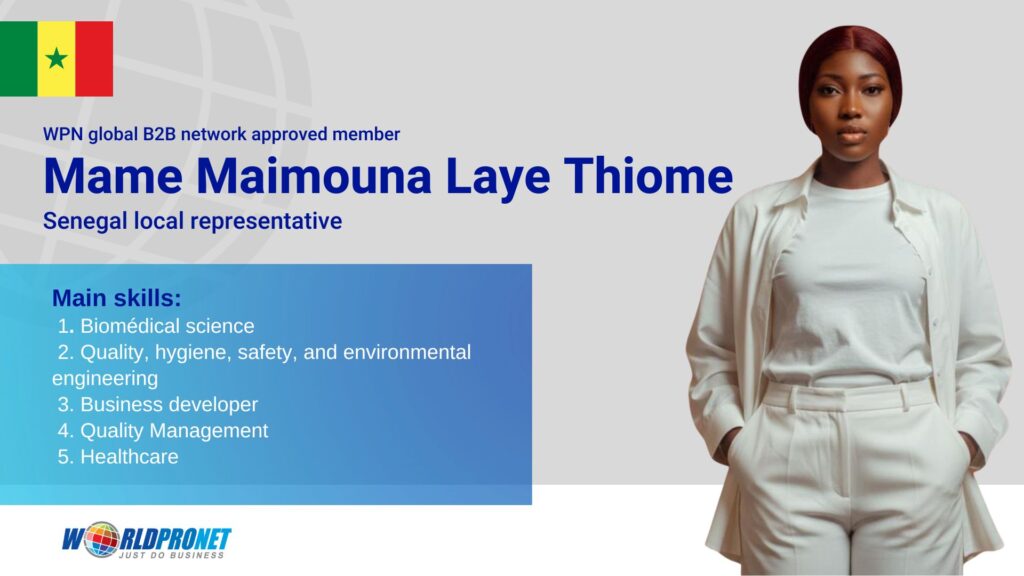 WPN global B2B network approved member

Mame Maimouna Laye Thiome

Senegal local representative

Main skills:
1. Biomédical science
2. Quality, hygiene, safety, and environmental engineering
3. Business developer
4. Quality Management
5. Healthcare

WORLDPRONET
JUST DO BUSINESS